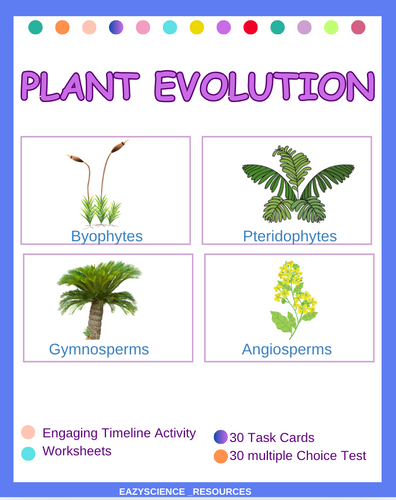 PLANT EVOLUTION

Byophytes

Pteridophytes

Gymnosperms

Angiosperms

Engaging Timeline Activity

Worksheets

30 Task Cards

30 multiple Choice Test

EAZYSCIENCE _RESOURCES